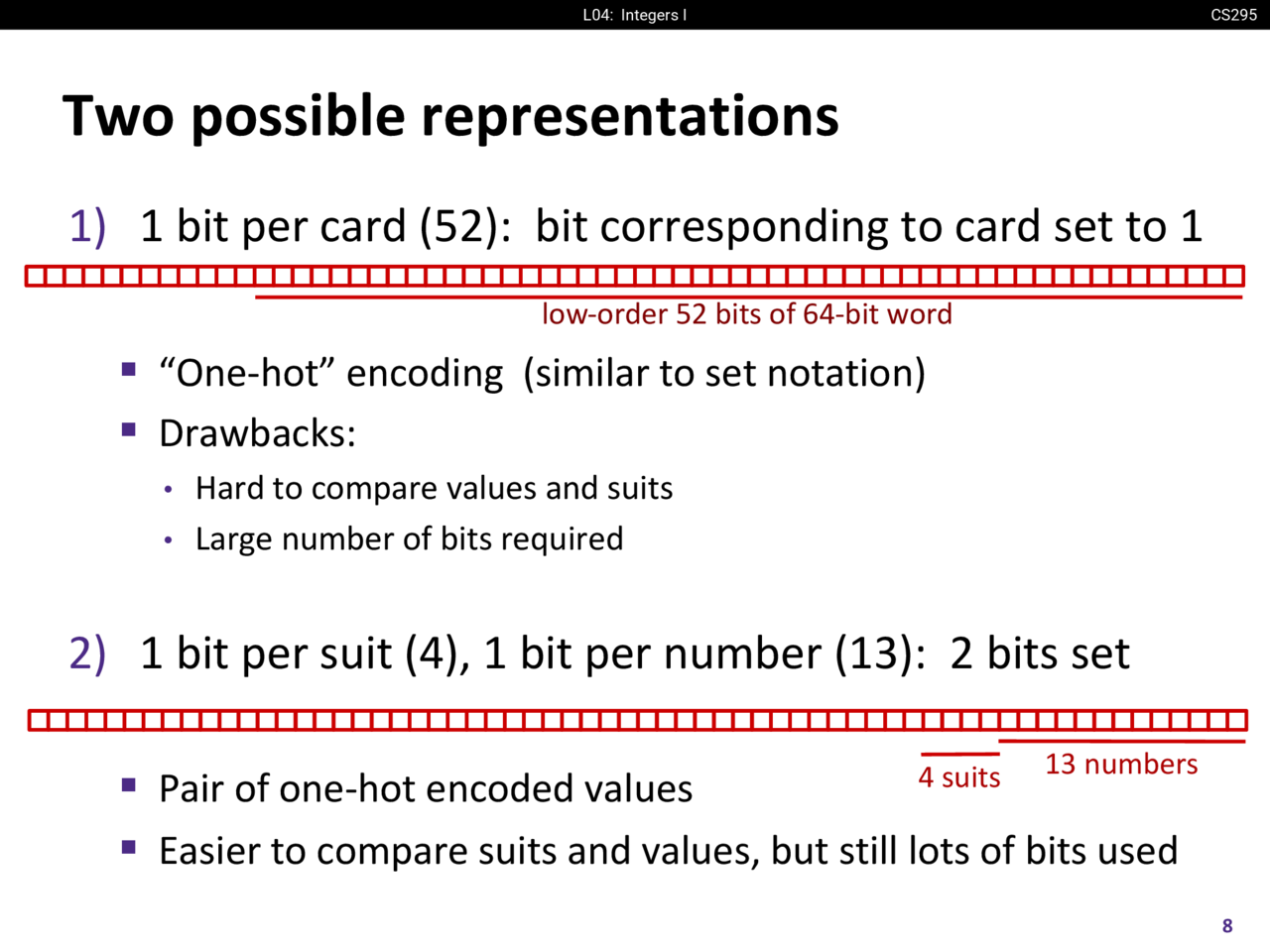 L04: Integers I

CS295

Two possible representations

1) 1 bit per card (52): bit corresponding to card set to 1

low-order 52 bits of 64-bit word

▪ “One-hot” encoding (similar to set notation)

▪ Drawbacks:

• Hard to compare values and suits

• Large number of bits required

2) 1 bit per suit (4), 1 bit per number (13): 2 bits set

4 suits

13 numbers

▪ Pair of one-hot encoded values

▪ Easier to compare suits and values, but still lots of bits used

8